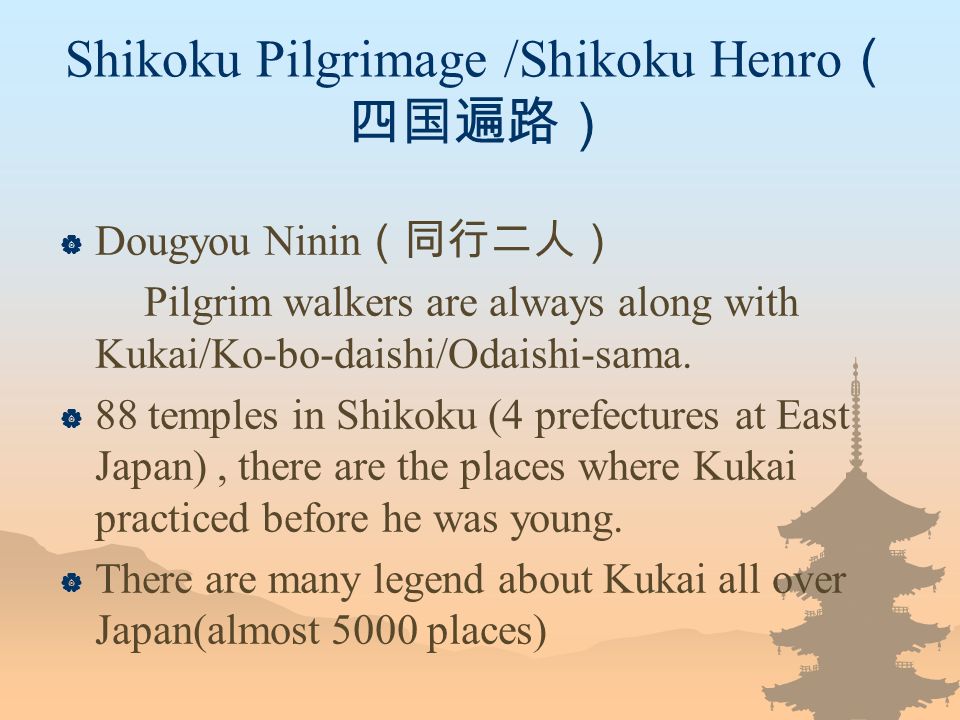 Shikoku Pilgrimage /Shikoku Henro（四国遍路）

Dougyou Ninin（同行二人）
Pilgrim walkers are always along with Kukai/Ko-bo-daishi/Odaishi-sama.

88 temples in Shikoku (4 prefectures at East Japan) , there are the places where Kukai practiced before he was young.

There are many legend about Kukai all over Japan(almost 5000 places)